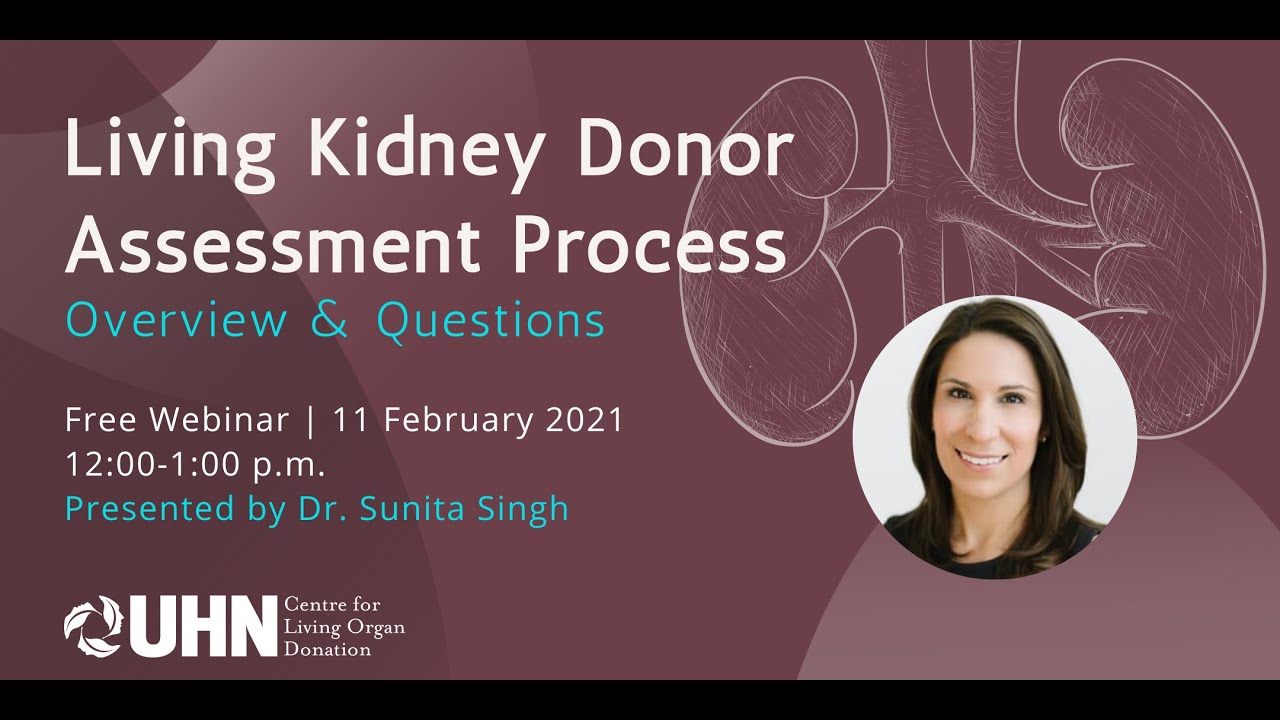 Living Kidney Donor Assessment Process

Overview & Questions

Free Webinar | 11 February 2021
12:00-1:00 p.m.
Presented by Dr. Sunita Singh

UHN Centre for Living Organ Donation